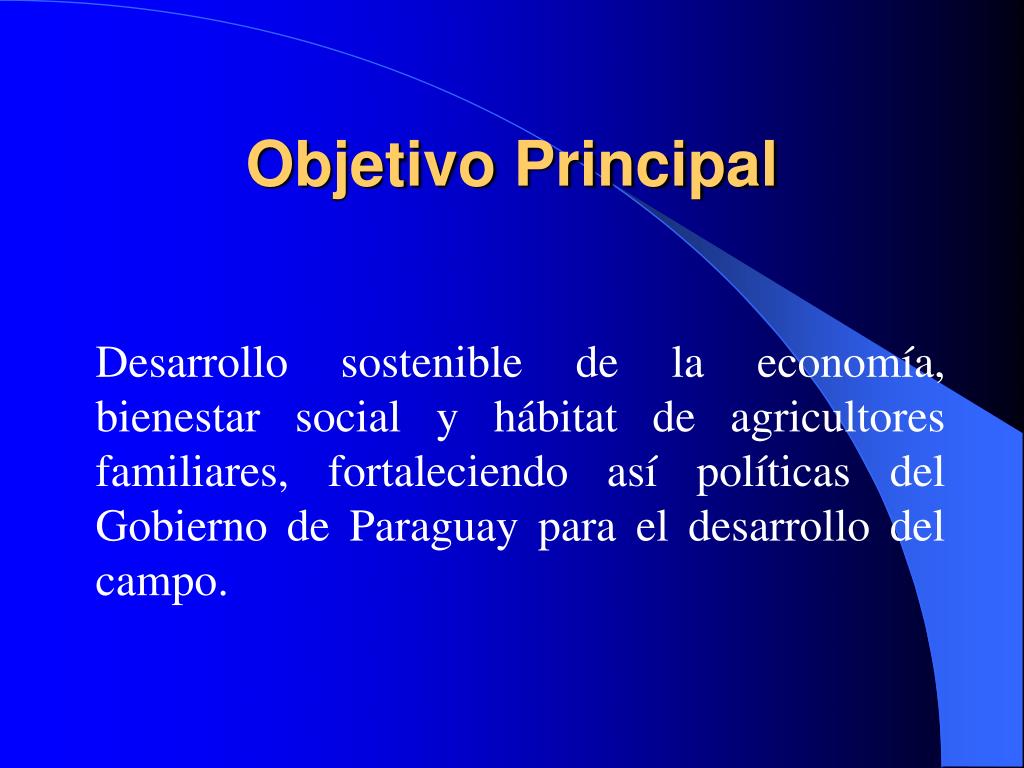 Objetivo Principal

Desarrollo sostenible de la economía, bienestar social y hábitat de agricultores familiares, fortaleciendo así políticas del Gobierno de Paraguay para el desarrollo del campo.